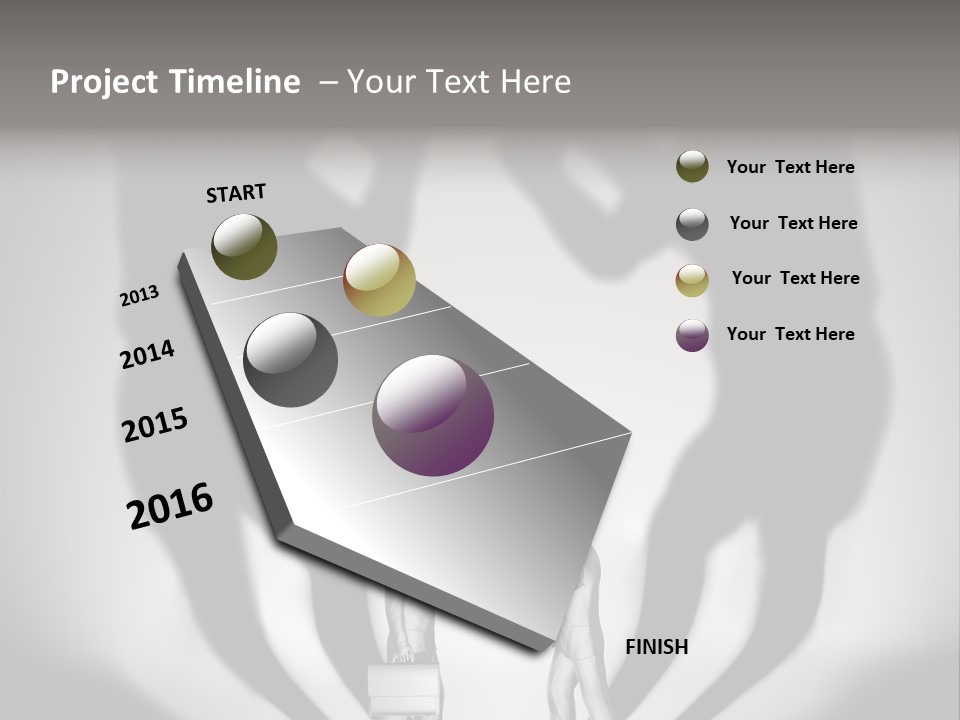 Project Timeline – Your Text Here

START

2013

2014

2015

2016

FINISH

Your Text Here

Your Text Here

Your Text Here

Your Text Here